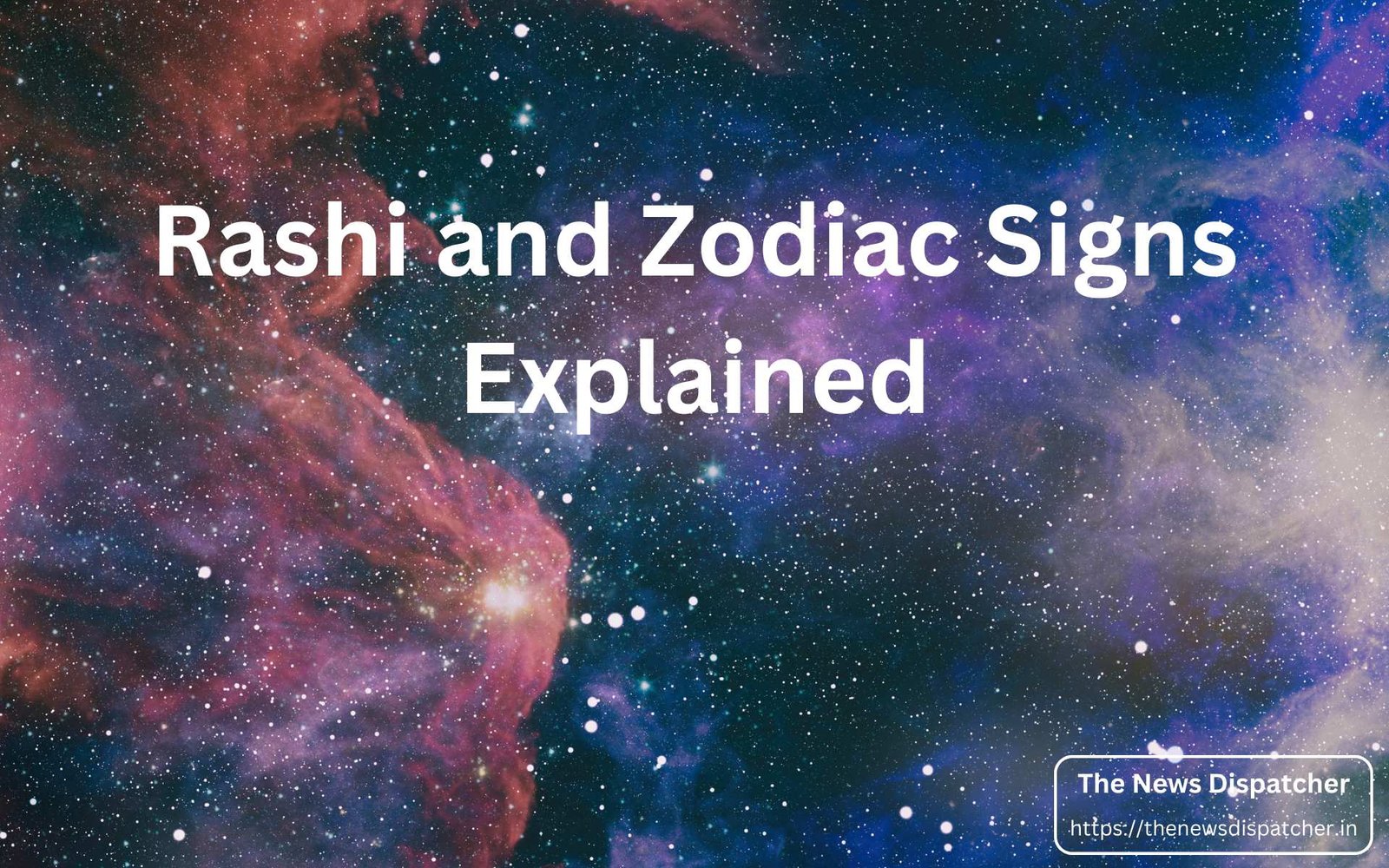 Rashi and Zodiac Signs Explained

The News Dispatcher
https://thenewsdispatcher.in